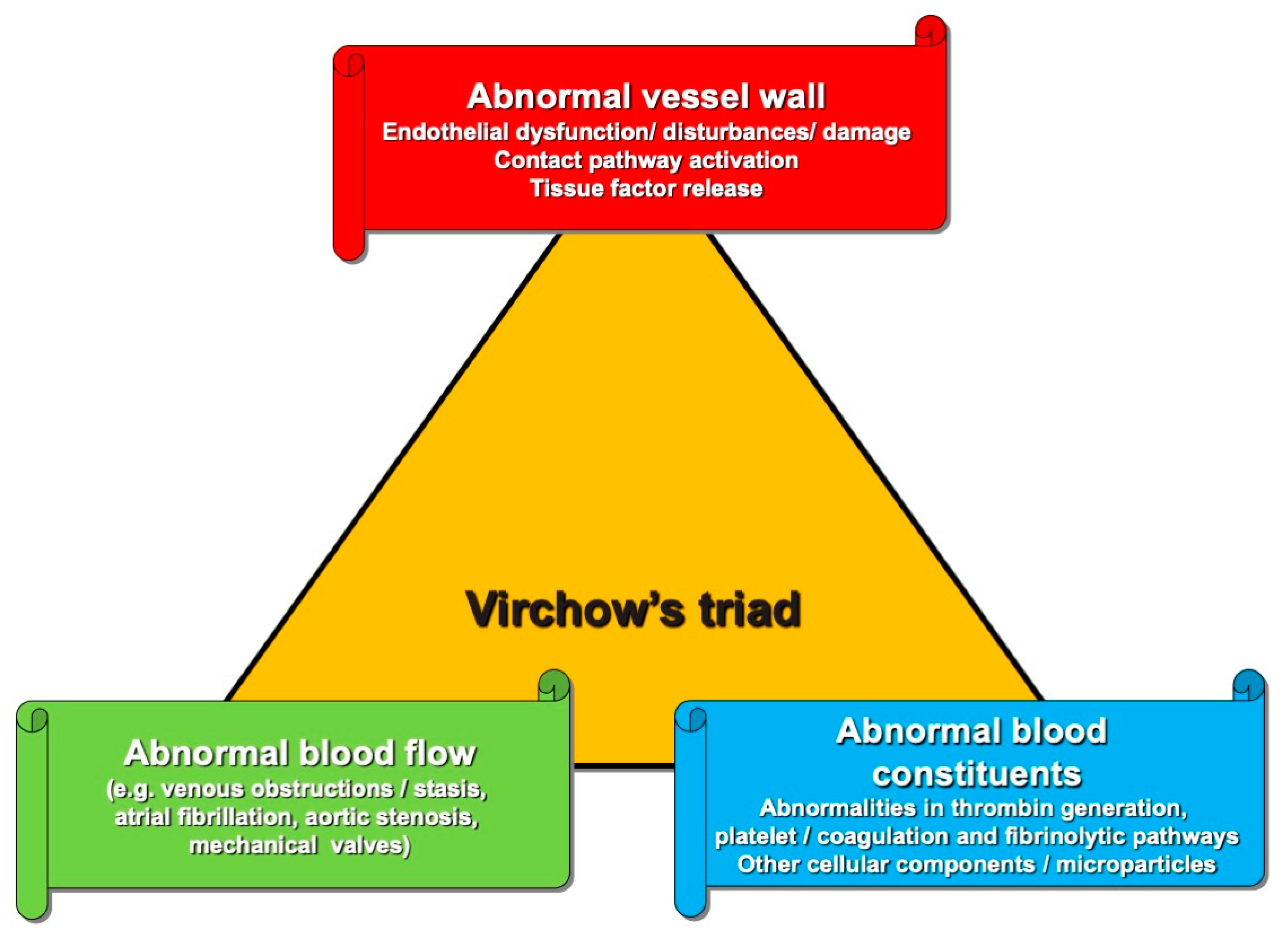 Abnormal vessel wall
Endothelial dysfunction/ disturbances/ damage
Contact pathway activation
Tissue factor release

Virchow's triad

Abnormal blood flow
(e.g. venous obstructions / stasis, atrial fibrillation, aortic stenosis, mechanical valves)

Abnormal blood constituents
Abnormalities in thrombin generation, platelet / coagulation and fibrinolytic pathways
Other cellular components / microparticles